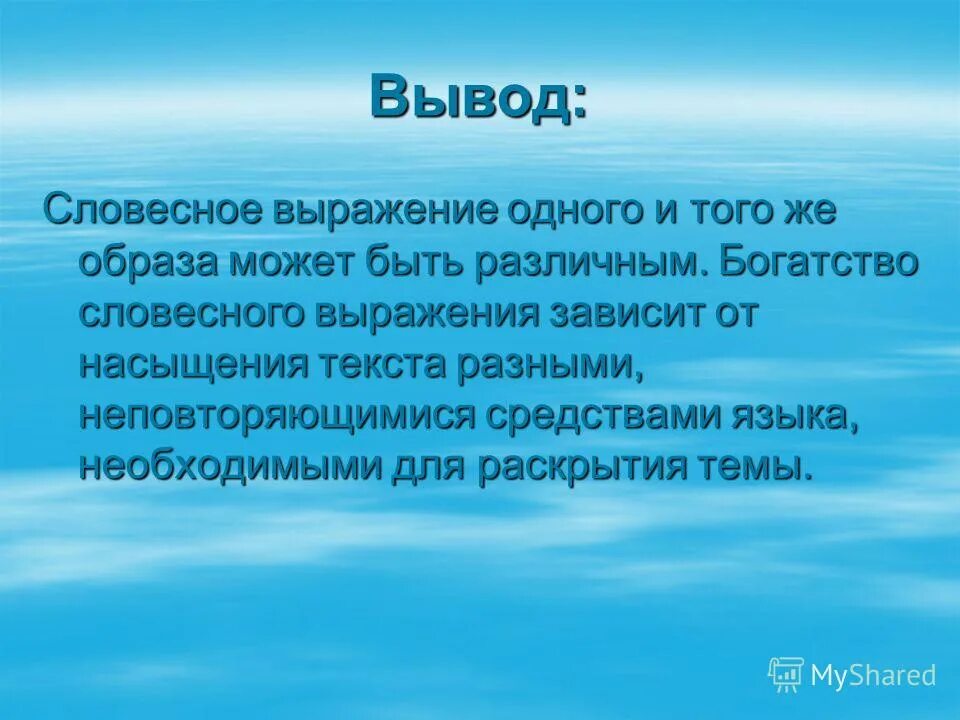 Вывод:

Словесное выражение одного и того же образа может быть различным. Богатство словесного выражения зависит от насыщения текста разными, неповторяющимися средствами языка, необходимыми для раскрытия темы.

MyShared